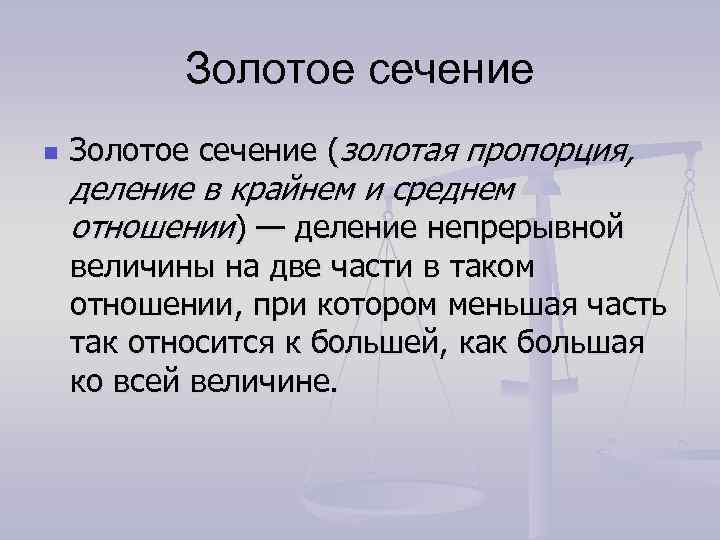 Золотое сечение

Золотое сечение (золотая пропорция, деление в крайнем и среднем отношении) — деление непрерывной величины на две части в таком отношении, при котором меньшая часть так относится к большей, как большая ко всей величине.